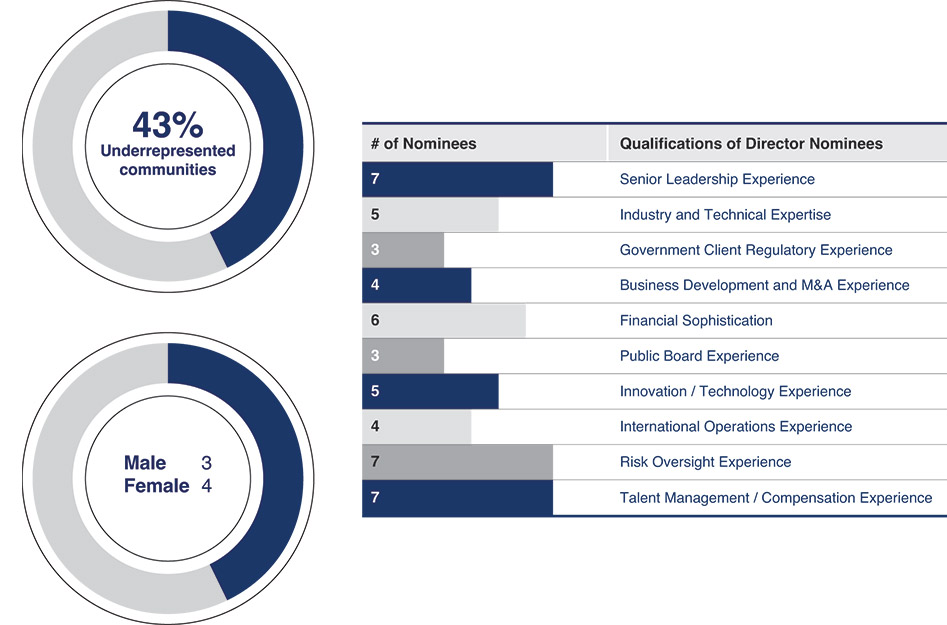 43%
Underrepresented communities

Male 3
Female 4

| # of Nominees | Qualifications of Director Nominees |
|---|---|
| 7 | Senior Leadership Experience |
| 5 | Industry and Technical Expertise |
| 3 | Government Client Regulatory Experience |
| 4 | Business Development and M&A Experience |
| 6 | Financial Sophistication |
| 3 | Public Board Experience |
| 5 | Innovation / Technology Experience |
| 4 | International Operations Experience |
| 7 | Risk Oversight Experience |
| 7 | Talent Management / Compensation Experience |